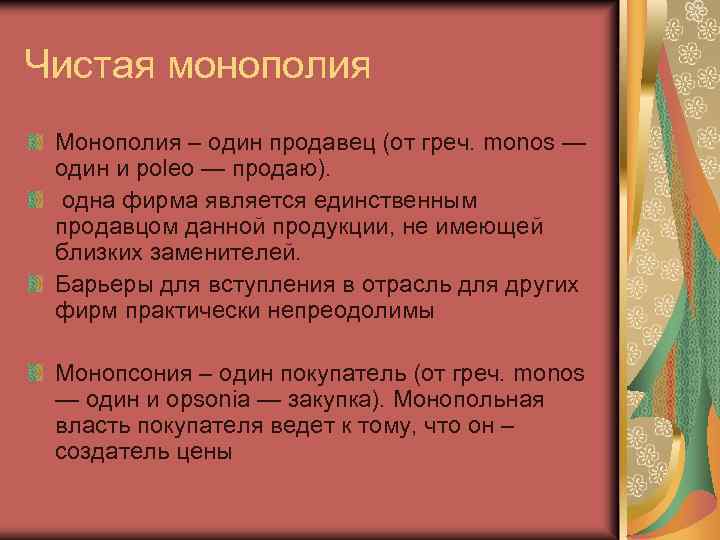 Чистая монополия

Монополия – один продавец (от греч. monos — один и poleo — продаю).

одна фирма является единственным продавцом данной продукции, не имеющей близких заменителей.

Барьеры для вступления в отрасль для других фирм практически непреодолимы

Монопсония – один покупатель (от греч. monos — один и opsonia — закупка). Монопольная власть покупателя ведет к тому, что он – создатель цены